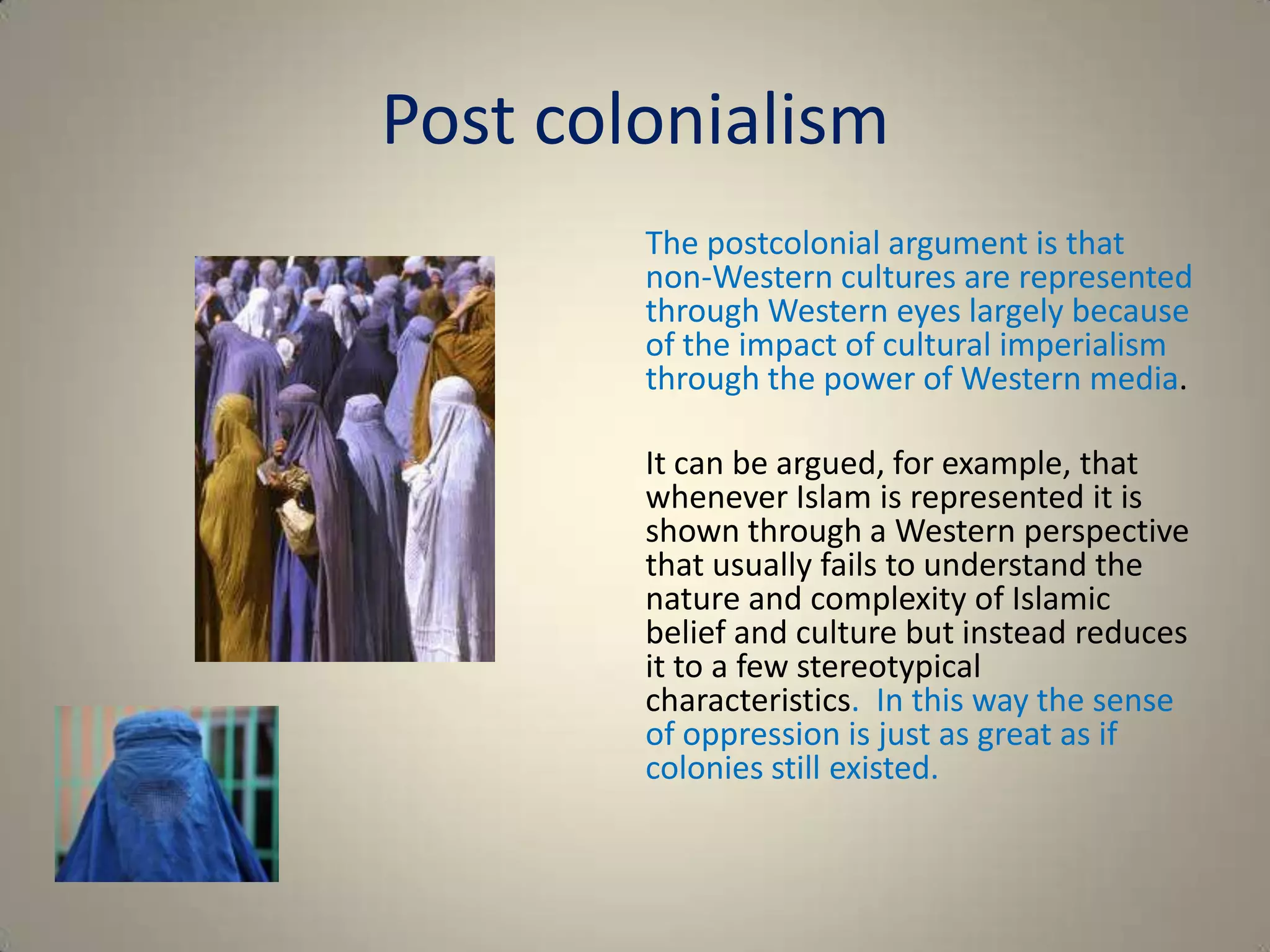 Post colonialism

The postcolonial argument is that non-Western cultures are represented through Western eyes largely because of the impact of cultural imperialism through the power of Western media.

It can be argued, for example, that whenever Islam is represented it is shown through a Western perspective that usually fails to understand the nature and complexity of Islamic belief and culture but instead reduces it to a few stereotypical characteristics. In this way the sense of oppression is just as great as if colonies still existed.